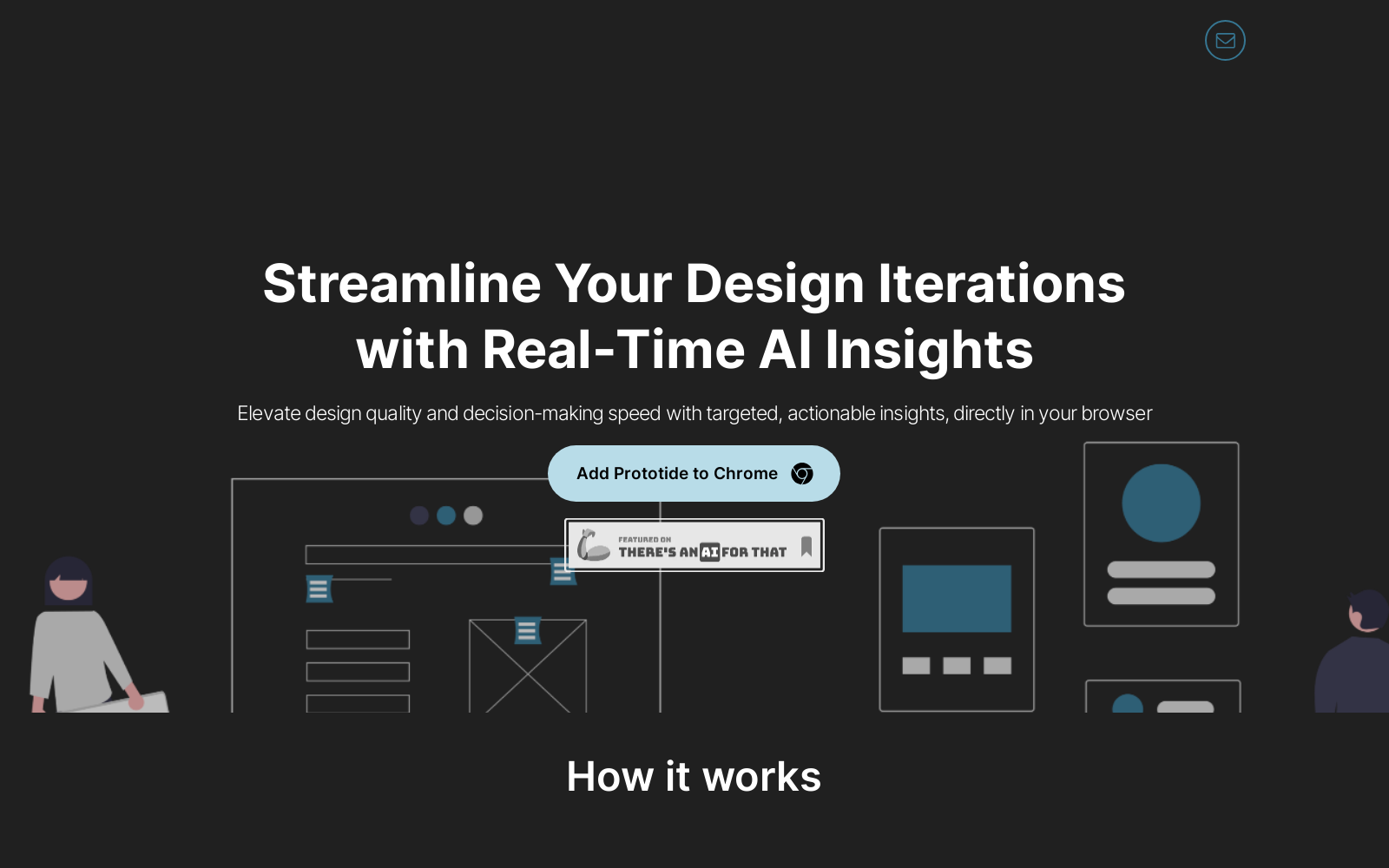 Streamline Your Design Iterations with Real-Time AI Insights

Elevate design quality and decision-making speed with targeted, actionable insights, directly in your browser

Add Prototide to Chrome

FEATURED ON
THERE'S AN AI FOR THAT

How it works